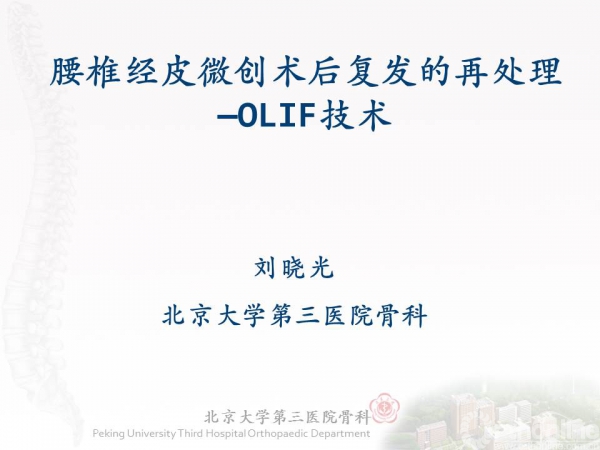 腰椎经皮微创术后复发的再处理
—OLIF技术

刘晓光
北京大学第三医院骨科

北京大学第三医院骨科
Peking University Third Hospital Orthopaedic Department